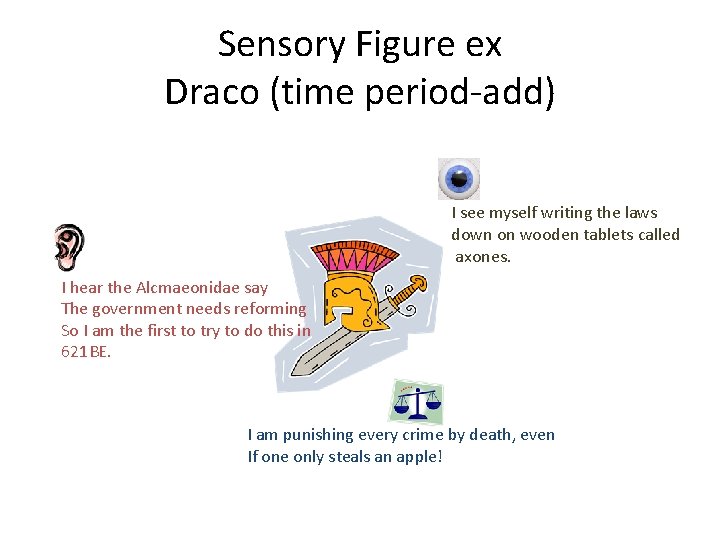 Sensory Figure ex
Draco (time period-add)

I see myself writing the laws down on wooden tablets called axones.

I hear the Alcmaeonidae say
The government needs reforming
So I am the first to try to do this in 621BE.

I am punishing every crime by death, even
If one only steals an apple!